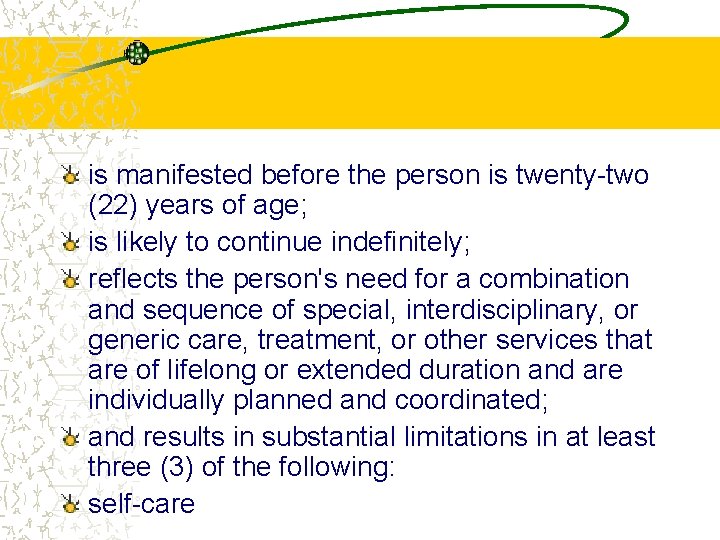 is manifested before the person is twenty-two (22) years of age;

is likely to continue indefinitely;

reflects the person's need for a combination and sequence of special, interdisciplinary, or generic care, treatment, or other services that are of lifelong or extended duration and are individually planned and coordinated;

and results in substantial limitations in at least three (3) of the following:

self-care